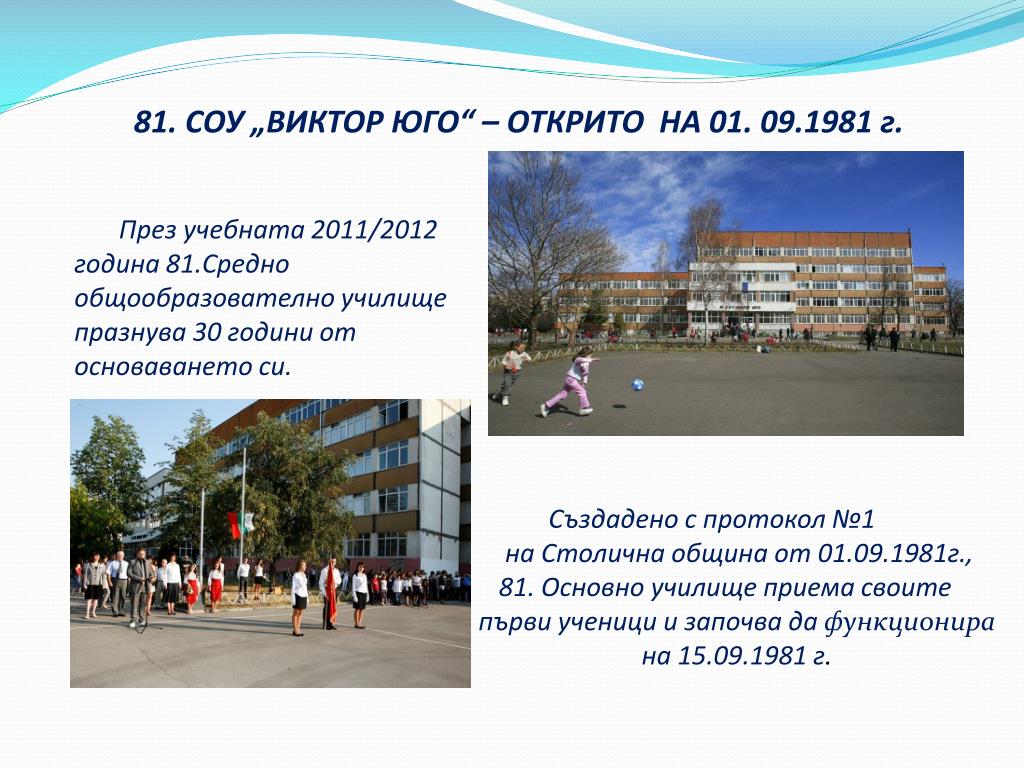 81. СОУ „ВИКТОР ЮГО“ – ОТКРИТО НА 01. 09.1981 г.

През учебната 2011/2012 година 81.Средно общообразователно училище празнува 30 години от основаването си.

Създадено с протокол №1 на Столична община от 01.09.1981г., 81. Основно училище приема своите първи ученици и започва да функционира на 15.09.1981 г.